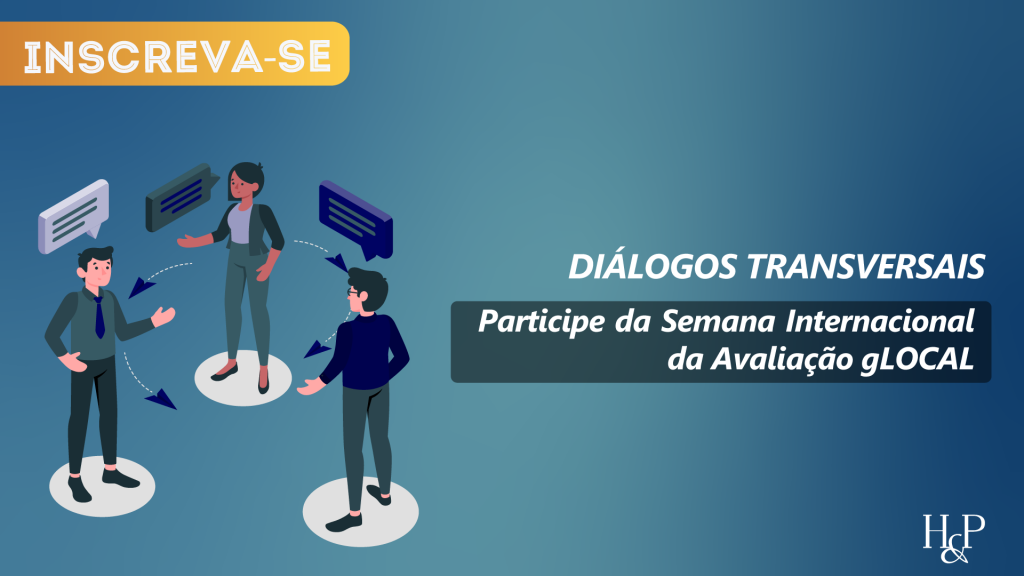 INSCREVA-SE

DIÁLOGOS TRANSVERSAIS

Participe da Semana Internacional da Avaliação gLOCAL

H&P